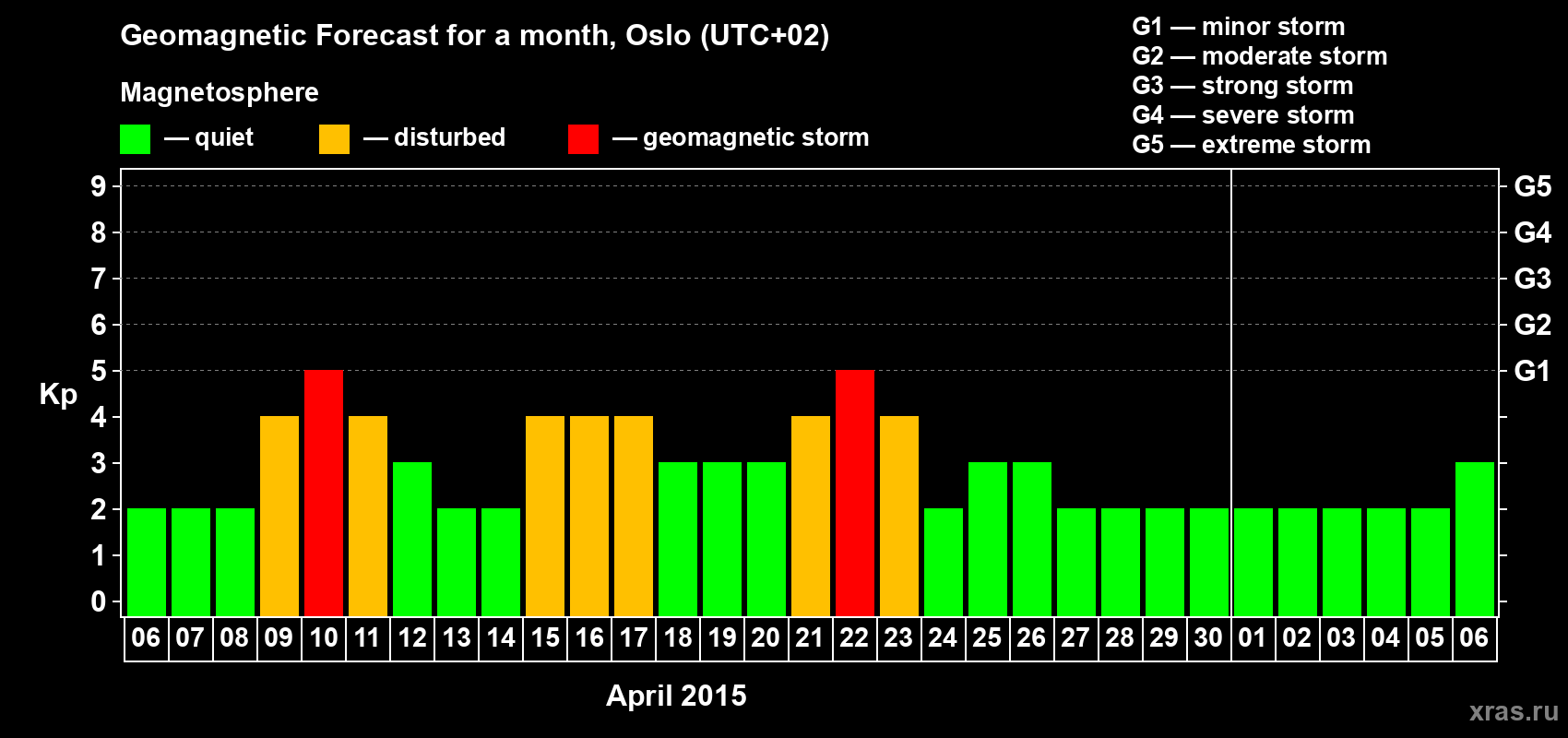 Geomagnetic Forecast for a month, Oslo (UTC+02)

Magnetosphere

— quiet — disturbed — geomagnetic storm

G1 — minor storm
G2 — moderate storm
G3 — strong storm
G4 — severe storm
G5 — extreme storm

Kp

9
8
7
6
5
4
3
2
1
0

G5
G4
G3
G2
G1

06 07 08 09 10 11 12 13 14 15 16 17 18 19 20 21 22 23 24 25 26 27 28 29 30 01 02 03 04 05 06

April 2015

xras.ru